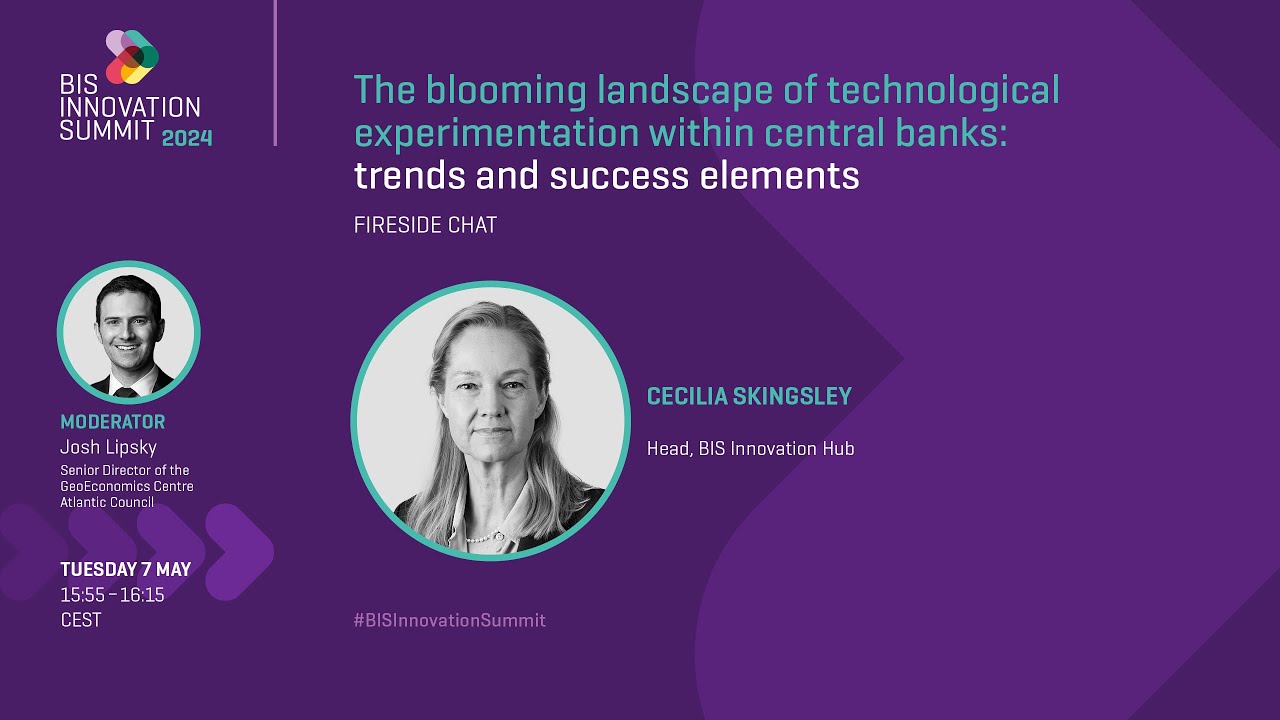 BIS INNOVATION SUMMIT 2024

The blooming landscape of technological experimentation within central banks: trends and success elements

FIRESIDE CHAT

MODERATOR
Josh Lipsky
Senior Director of the GeoEconomics Centre Atlantic Council

CECILIA SKINGSLEY

Head, BIS Innovation Hub

TUESDAY 7 MAY
15:55 – 16:15
CEST

#BISInnovationSummit